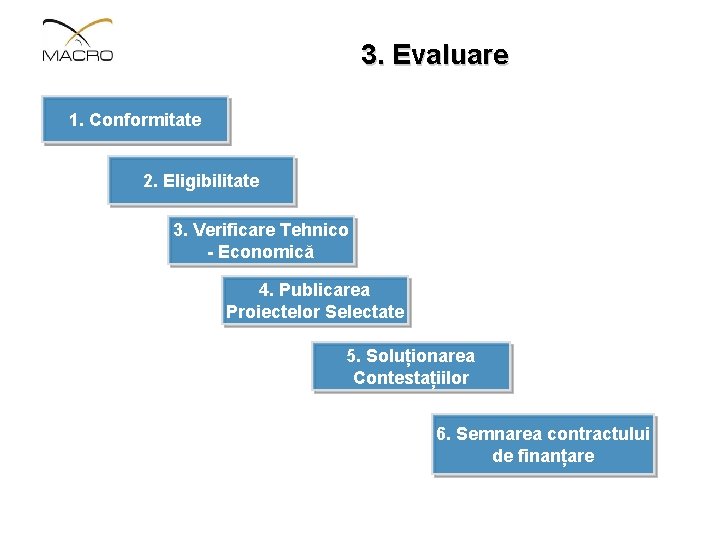 MACRO

3. Evaluare

1. Conformitate

2. Eligibilitate

3. Verificare Tehnico - Economică

4. Publicarea Proiectelor Selectate

5. Soluționarea Contestațiilor

6. Semnarea contractului de finanțare